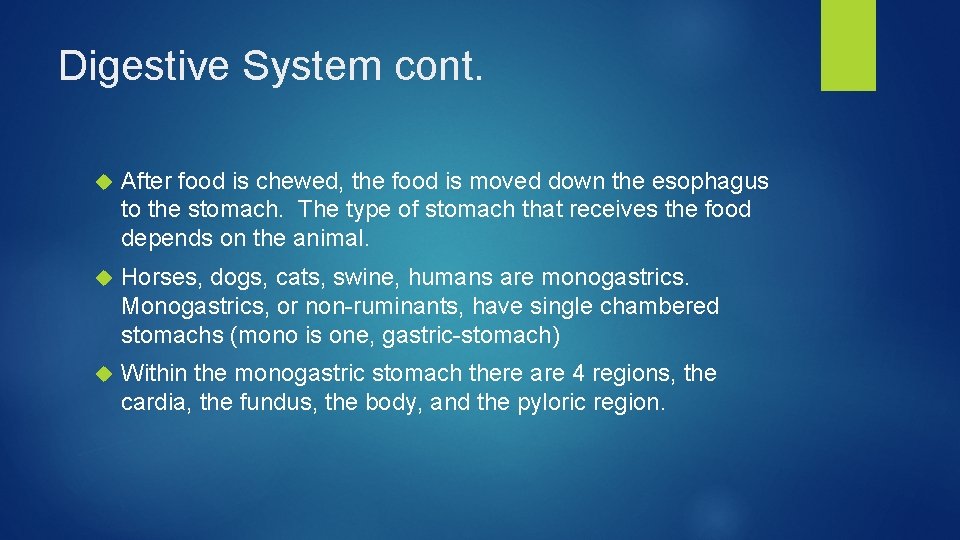 Digestive System cont.

After food is chewed, the food is moved down the esophagus to the stomach. The type of stomach that receives the food depends on the animal.

Horses, dogs, cats, swine, humans are monogastrics. Monogastrics, or non-ruminants, have single chambered stomachs (mono is one, gastric-stomach)

Within the monogastric stomach there are 4 regions, the cardia, the fundus, the body, and the pyloric region.